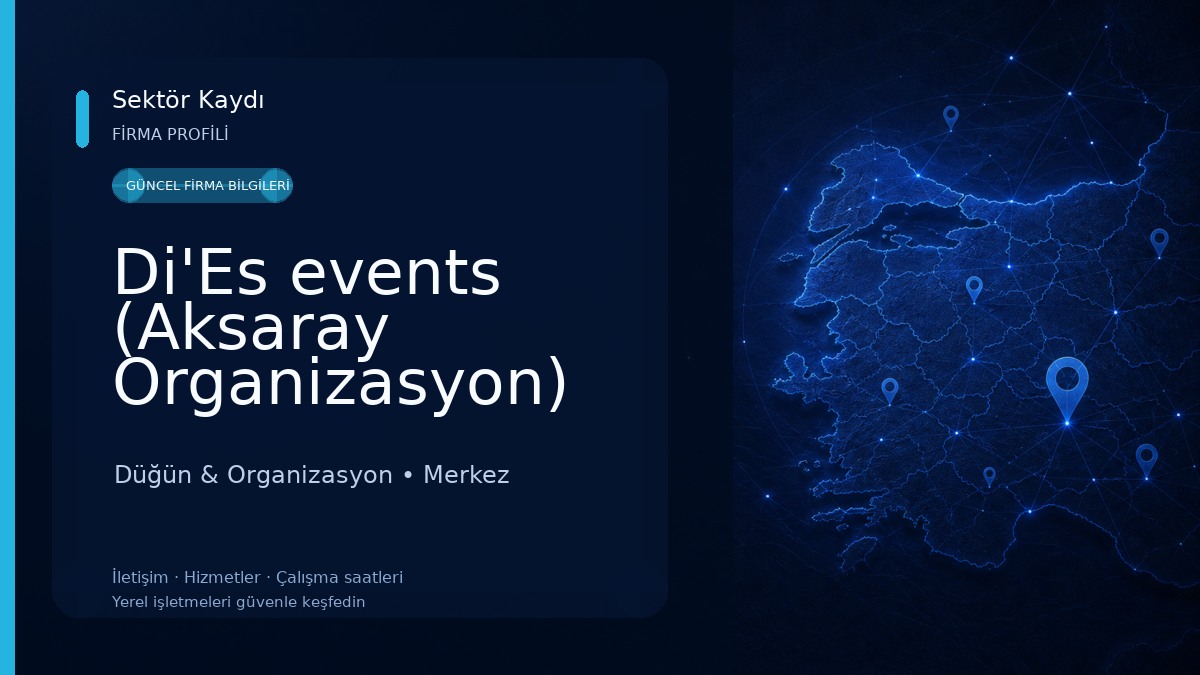 Sektör Kaydı
FİRMA PROFİLİ

GÜNCEL FİRMA BİLGİLERİ

Di'Es events (Aksaray Organizasyon)

Düğün & Organizasyon • Merkez

İletişim · Hizmetler · Çalışma saatleri
Yerel işletmeleri güvenle keşfedin